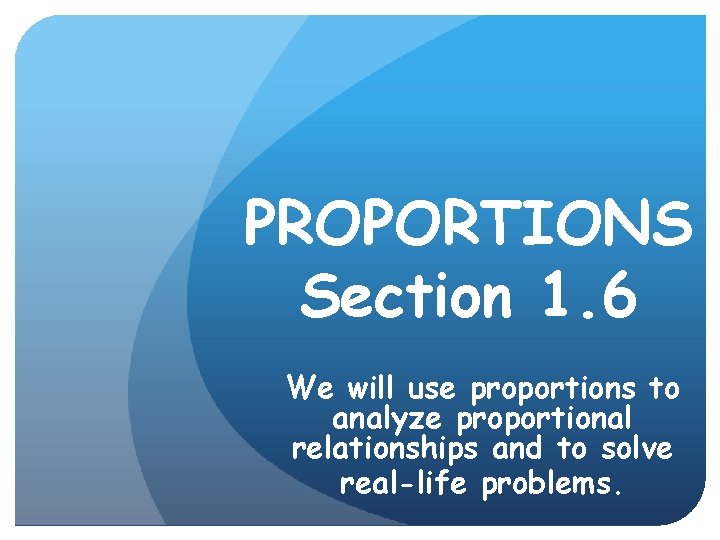 PROPORTIONS
Section 1.6

We will use proportions to analyze proportional relationships and to solve real-life problems.